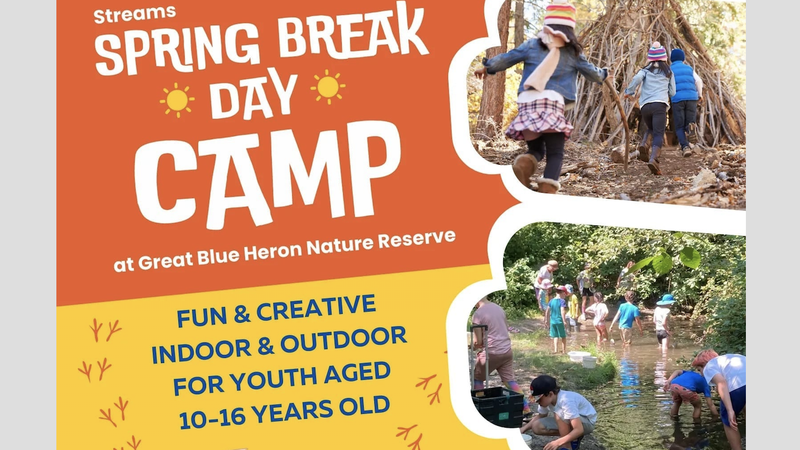 Streams
SPRING BREAK
DAY
CAMP
at Great Blue Heron Nature Reserve

FUN & CREATIVE
INDOOR & OUTDOOR
FOR YOUTH AGED
10-16 YEARS OLD